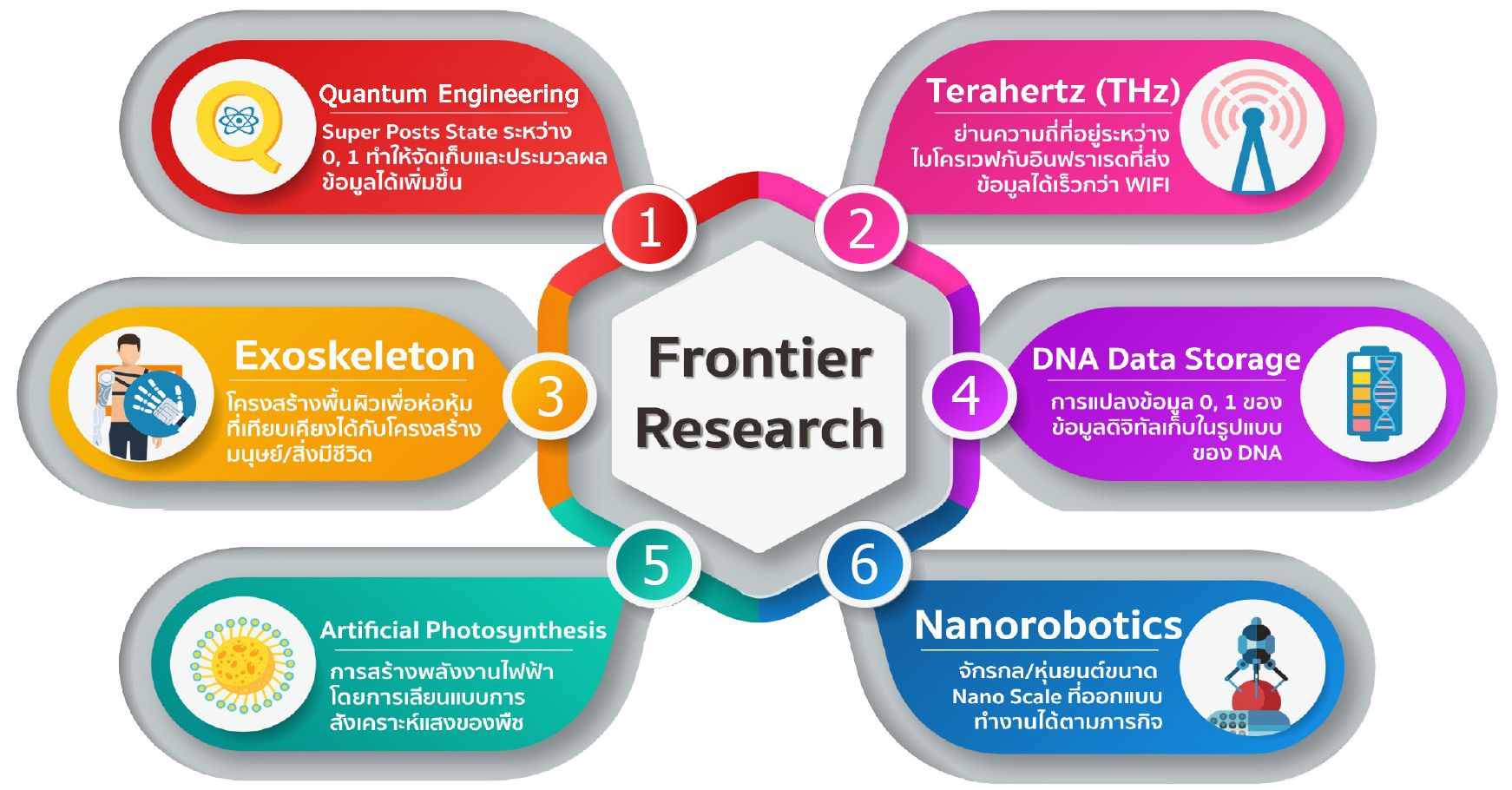 Frontier Research

1

Quantum Engineering

Super Posts State ระหว่าง 0, 1 ทำให้จัดเก็บและประมวลผลข้อมูลได้เพิ่มขึ้น

2

Terahertz (THz)

ย่านความถี่ที่อยู่ระหว่างไมโครเวฟกับอินฟราเรดที่ส่งข้อมูลได้เร็วกว่า WIFI

3

Exoskeleton

โครงสร้างพื้นผิวเพื่อห่อหุ้มที่เทียบเคียงได้กับโครงสร้างมนุษย์/สิ่งมีชีวิต

4

DNA Data Storage

การแปลงข้อมูล 0, 1 ของข้อมูลดิจิทัลเก็บในรูปแบบของ DNA

5

Artificial Photosynthesis

การสร้างพลังงานไฟฟ้าโดยการเลียนแบบการสังเคราะห์แสงของพืช

6

Nanorobotics

จักรกล/หุ่นยนต์ขนาด Nano Scale ที่ออกแบบทำงานได้ตามภารกิจ